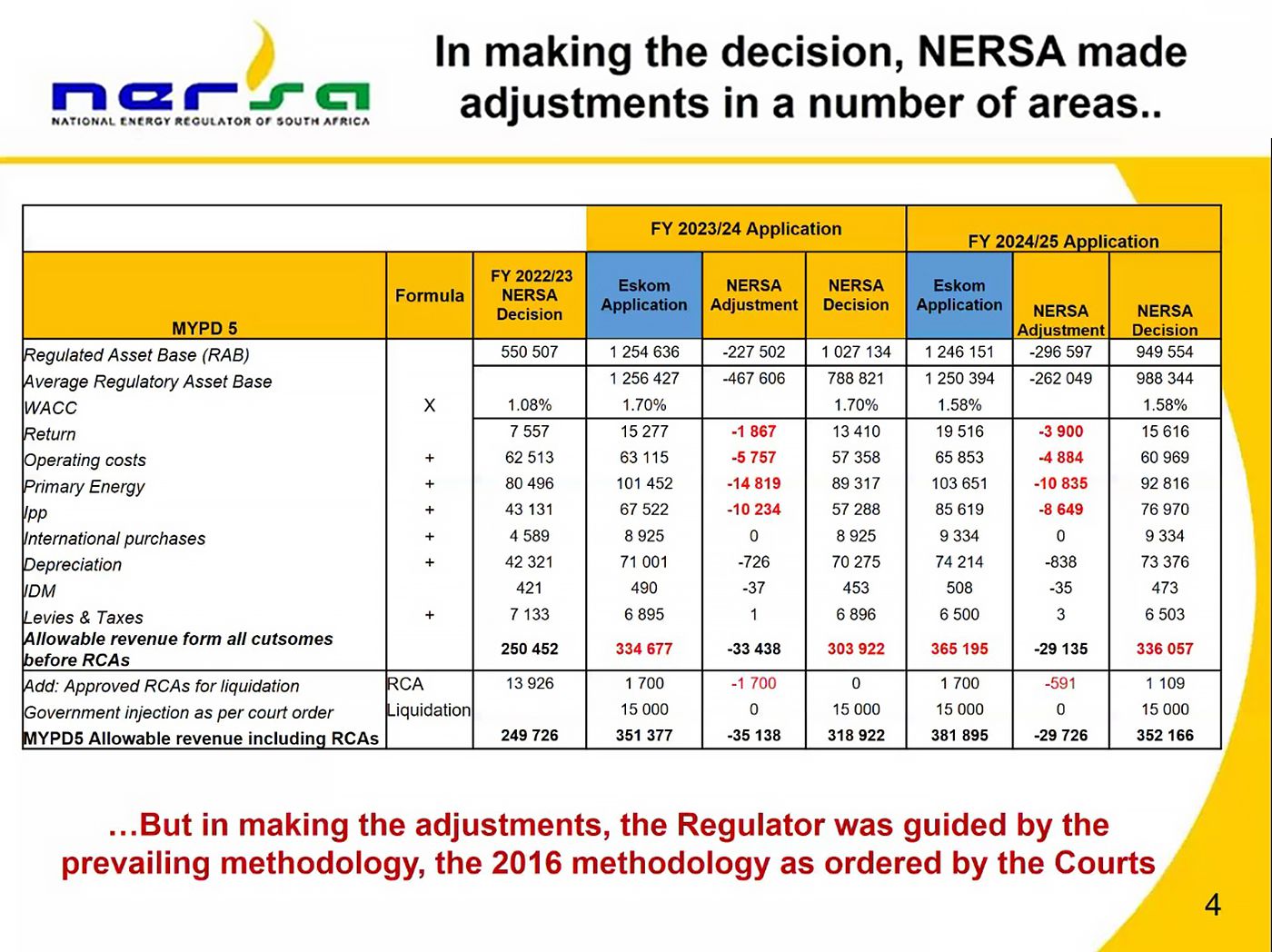 nersa
NATIONAL ENERGY REGULATOR OF SOUTH AFRICA

In making the decision, NERSA made adjustments in a number of areas..

| | | | FY 2023/24 Application | | | FY 2024/25 Application | | |
|---|---|---|---|---|---|---|---|---|
| MYPD 5 | Formula | FY 2022/23 NERSA Decision | Eskom Application | NERSA Adjustment | NERSA Decision | Eskom Application | NERSA Adjustment | NERSA Decision |
| Regulated Asset Base (RAB) | | 550 507 | 1 254 636 | -227 502 | 1 027 134 | 1 246 151 | -296 597 | 949 554 |
| Average Regulatory Asset Base | | | 1 256 427 | -467 606 | 788 821 | 1 250 394 | -262 049 | 988 344 |
| WACC | X | 1.08% | 1.70% | | 1.70% | 1.58% | | 1.58% |
| Return | | 7 557 | 15 277 | -1 867 | 13 410 | 19 516 | -3 900 | 15 616 |
| Operating costs | + | 62 513 | 63 115 | -5 757 | 57 358 | 65 853 | -4 884 | 60 969 |
| Primary Energy | + | 80 496 | 101 452 | -14 819 | 89 317 | 103 651 | -10 835 | 92 816 |
| Ipp | + | 43 131 | 67 522 | -10 234 | 57 288 | 85 619 | -8 649 | 76 970 |
| International purchases | + | 4 589 | 8 925 | 0 | 8 925 | 9 334 | 0 | 9 334 |
| Depreciation | + | 42 321 | 71 001 | -726 | 70 275 | 74 214 | -838 | 73 376 |
| IDM | | 421 | 490 | -37 | 453 | 508 | -35 | 473 |
| Levies & Taxes | + | 7 133 | 6 895 | 1 | 6 896 | 6 500 | 3 | 6 503 |
| Allowable revenue form all cutsomes before RCAs | | 250 452 | 334 677 | -33 438 | 303 922 | 365 195 | -29 135 | 336 057 |
| Add: Approved RCAs for liquidation | RCA | 13 926 | 1 700 | -1 700 | 0 | 1 700 | -591 | 1 109 |
| Government injection as per court order | Liquidation | | 15 000 | 0 | 15 000 | 15 000 | 0 | 15 000 |
| MYPD5 Allowable revenue including RCAs | | 249 726 | 351 377 | -35 138 | 318 922 | 381 895 | -29 726 | 352 166 |

…But in making the adjustments, the Regulator was guided by the prevailing methodology, the 2016 methodology as ordered by the Courts

4